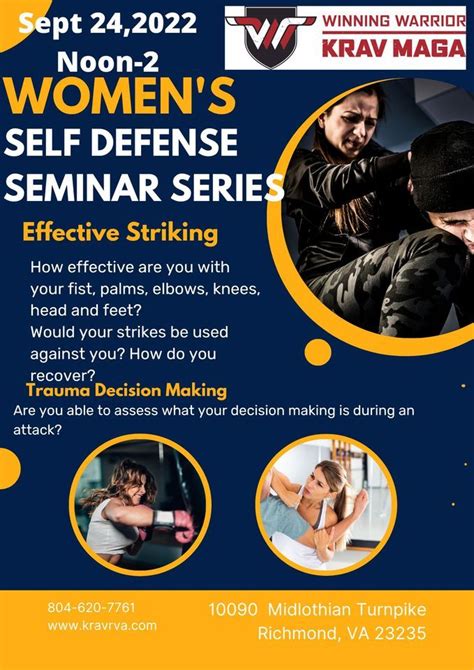 Sept 24,2022
Noon-2

WINNING WARRIOR
KRAV MAGA

WOMEN'S
SELF DEFENSE
SEMINAR SERIES

Effective Striking

How effective are you with your fist, palms, elbows, knees, head and feet?
Would your strikes be used against you? How do you recover?

Trauma Decision Making

Are you able to assess what your decision making is during an attack?

804-620-7761
www.kravrva.com

10090 Midlothian Turnpike
Richmond, VA 23235